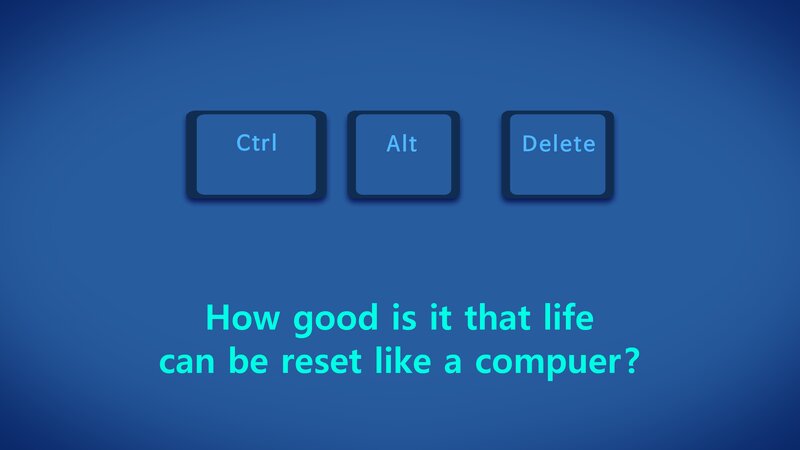 Ctrl Alt Delete

How good is it that life can be reset like a compuer?